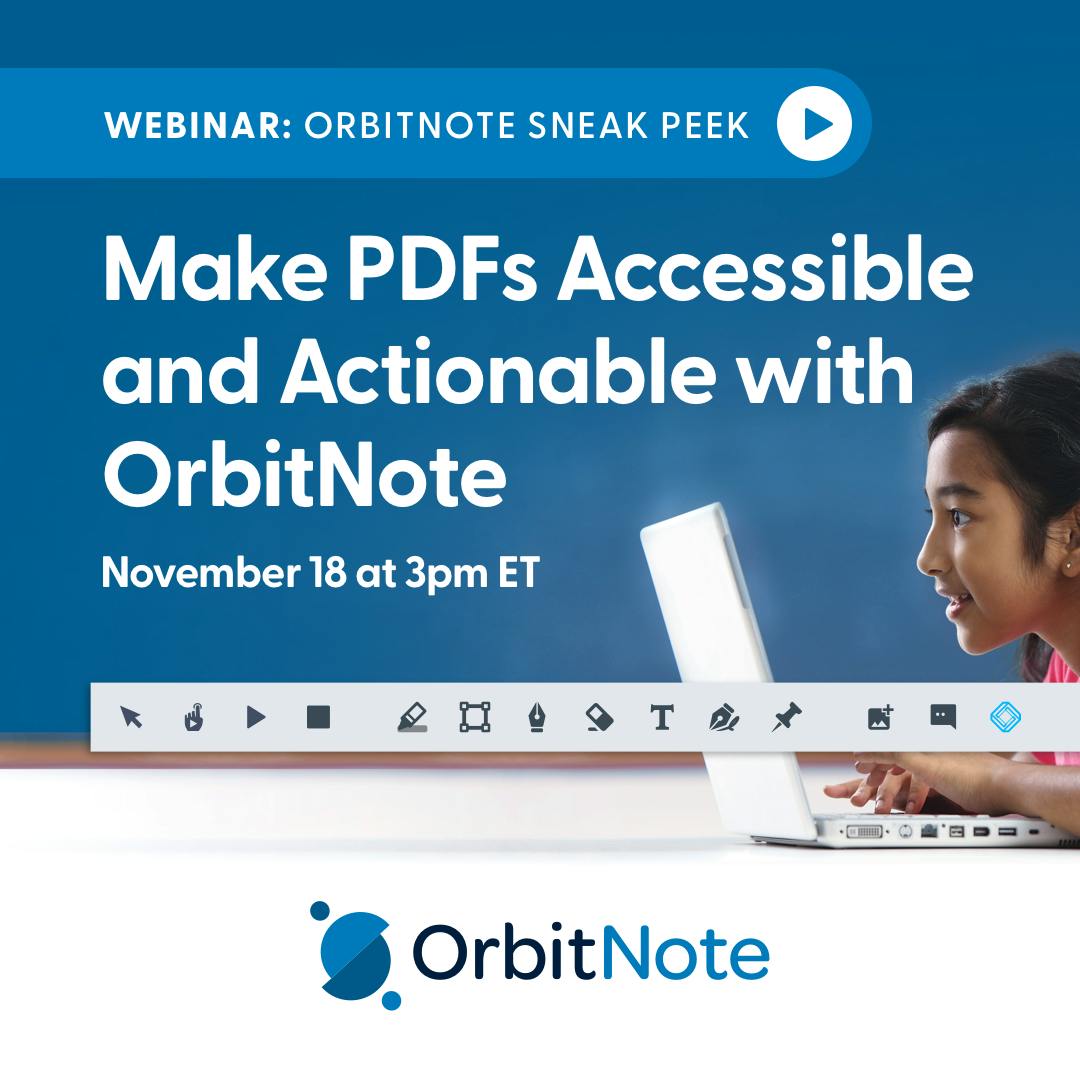 WEBINAR: ORBITNOTE SNEAK PEEK

Make PDFs Accessible and Actionable with OrbitNote

November 18 at 3pm ET

OrbitNote